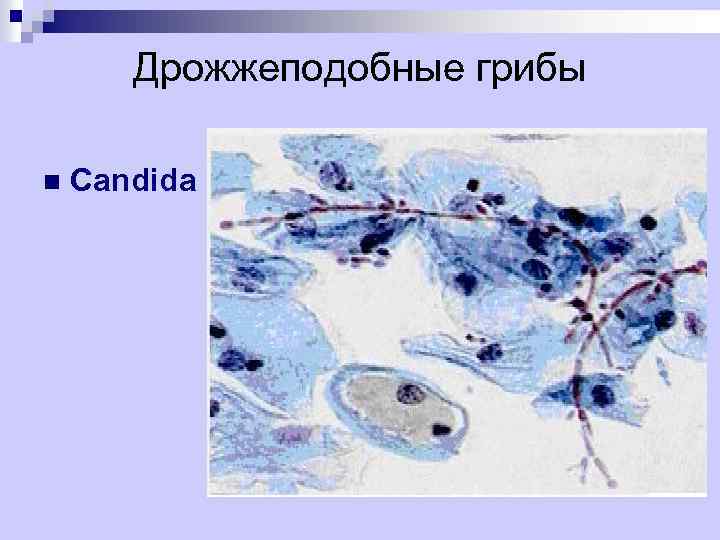 Дрожжеподобные грибы

Candida